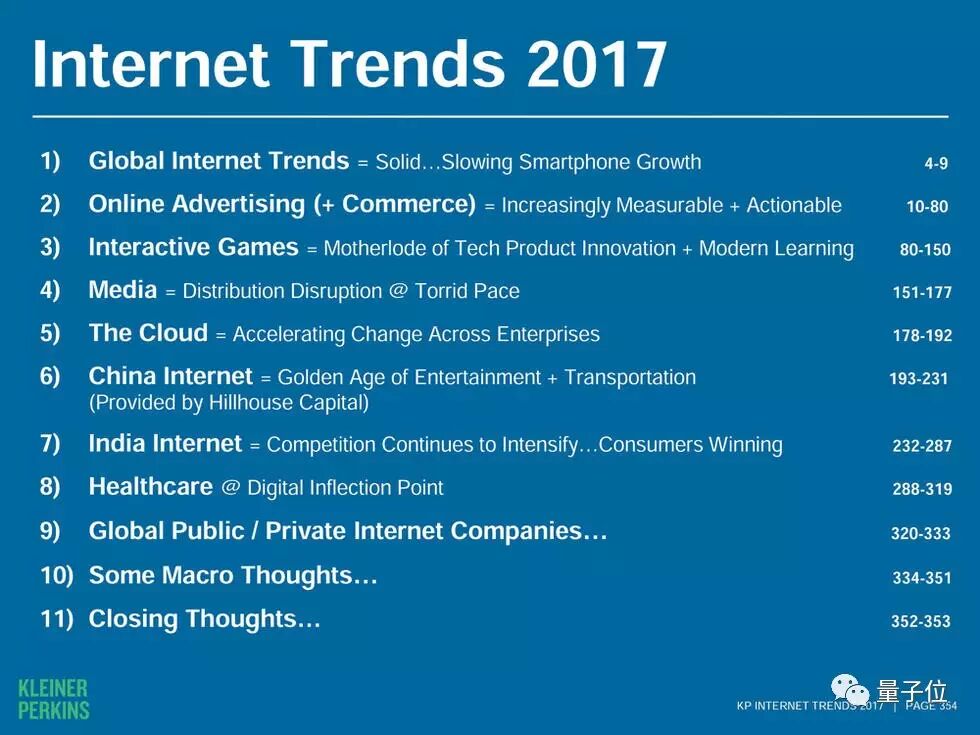 Internet Trends 2017

1) Global Internet Trends = Solid…Slowing Smartphone Growth 4-9

2) Online Advertising (+ Commerce) = Increasingly Measurable + Actionable 10-80

3) Interactive Games = Motherlode of Tech Product Innovation + Modern Learning 80-150

4) Media = Distribution Disruption @ Torrid Pace 151-177

5) The Cloud = Accelerating Change Across Enterprises 178-192

6) China Internet = Golden Age of Entertainment + Transportation (Provided by Hillhouse Capital) 193-231

7) India Internet = Competition Continues to Intensify…Consumers Winning 232-287

8) Healthcare @ Digital Inflection Point 288-319

9) Global Public / Private Internet Companies… 320-333

10) Some Macro Thoughts… 334-351

11) Closing Thoughts… 352-353

KLEINER PERKINS

量子位

KP INTERNET TRENDS 2017 | PAGE 354